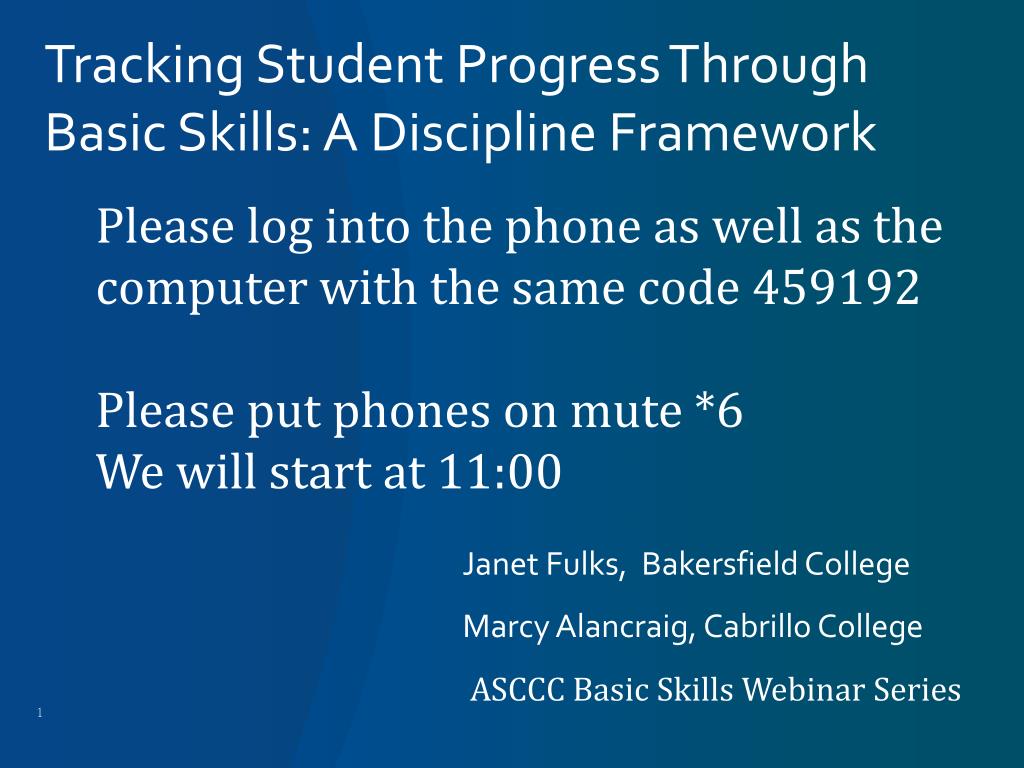 Tracking Student Progress Through Basic Skills: A Discipline Framework

Please log into the phone as well as the computer with the same code 459192

Please put phones on mute *6
We will start at 11:00

Janet Fulks, Bakersfield College

Marcy Alancraig, Cabrillo College

ASCCC Basic Skills Webinar Series

1